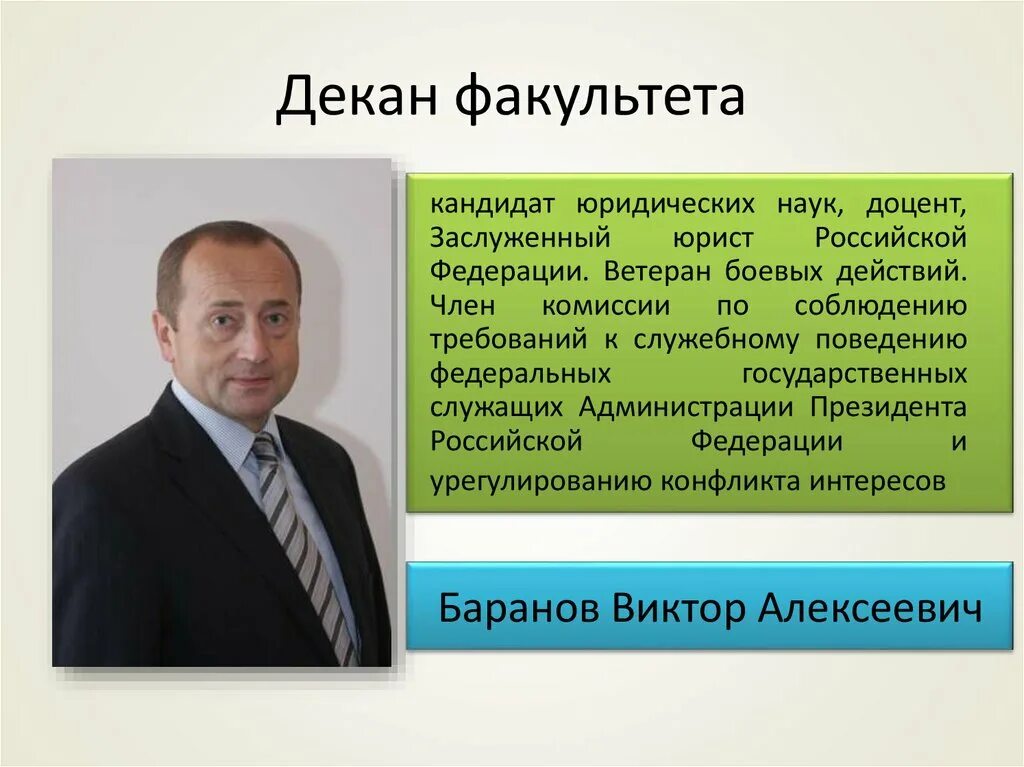 Декан факультета

кандидат юридических наук, доцент, Заслуженный юрист Российской Федерации. Ветеран боевых действий. Член комиссии по соблюдению требований к служебному поведению федеральных государственных служащих Администрации Президента Российской Федерации и урегулированию конфликта интересов

Баранов Виктор Алексеевич